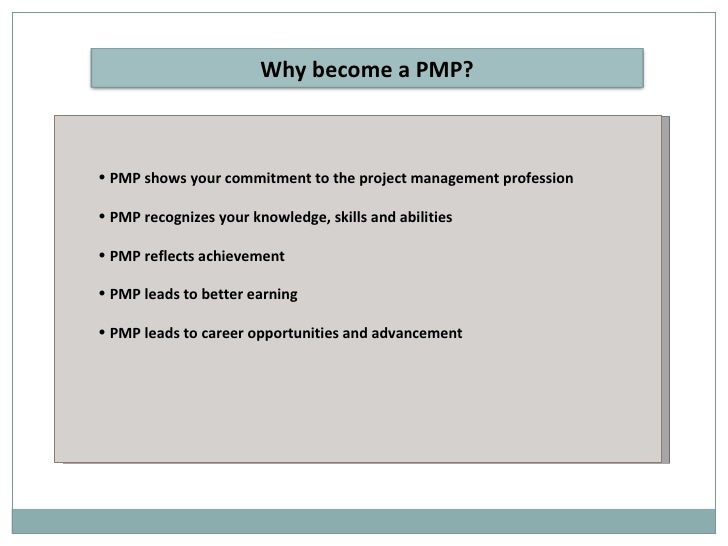 Why become a PMP?

• PMP shows your commitment to the project management profession

• PMP recognizes your knowledge, skills and abilities

• PMP reflects achievement

• PMP leads to better earning

• PMP leads to career opportunities and advancement